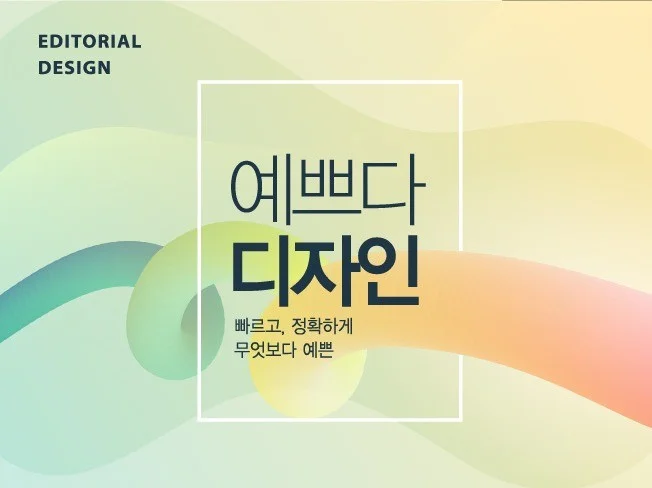 EDITORIAL DESIGN

예쁘다
디자인

빠르고, 정확하게
무엇보다 예쁜